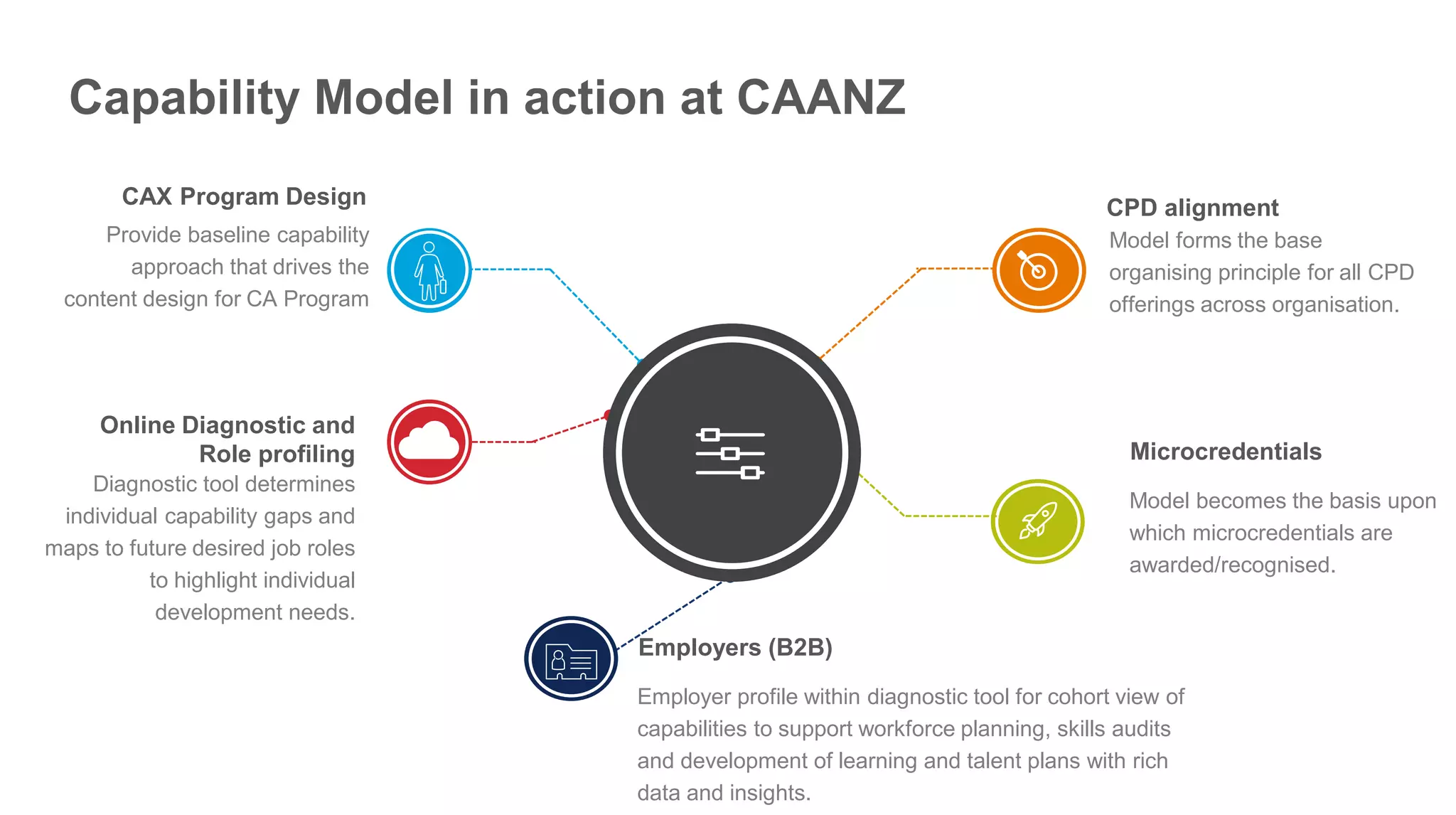 Capability Model in action at CAANZ

CAX Program Design

Provide baseline capability approach that drives the content design for CA Program

Online Diagnostic and Role profiling

Diagnostic tool determines individual capability gaps and maps to future desired job roles to highlight individual development needs.

CPD alignment

Model forms the base organising principle for all CPD offerings across organisation.

Microcredentials

Model becomes the basis upon which microcredentials are awarded/recognised.

Employers (B2B)

Employer profile within diagnostic tool for cohort view of capabilities to support workforce planning, skills audits and development of learning and talent plans with rich data and insights.